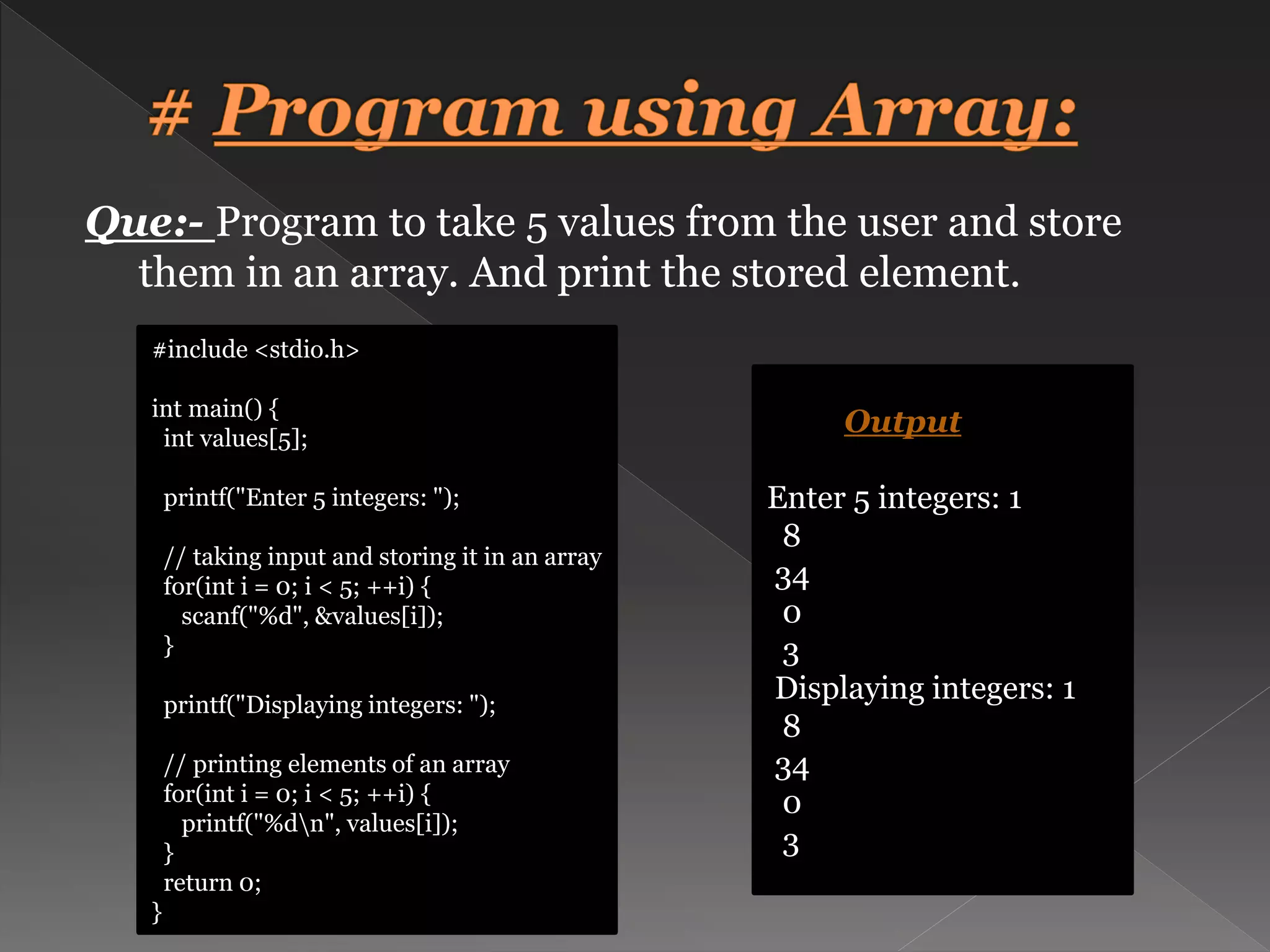 # Program using Array:

Que:- Program to take 5 values from the user and store them in an array. And print the stored element.

#include <stdio.h>

int main() {
 int values[5];

 printf("Enter 5 integers: ");

 // taking input and storing it in an array
 for(int i = 0; i < 5; ++i) {
   scanf("%d", &values[i]);
 }

 printf("Displaying integers: ");

 // printing elements of an array
 for(int i = 0; i < 5; ++i) {
   printf("%d\n", values[i]);
 }
 return 0;
}

Output

Enter 5 integers: 1
8
34
0
3
Displaying integers: 1
8
34
0
3